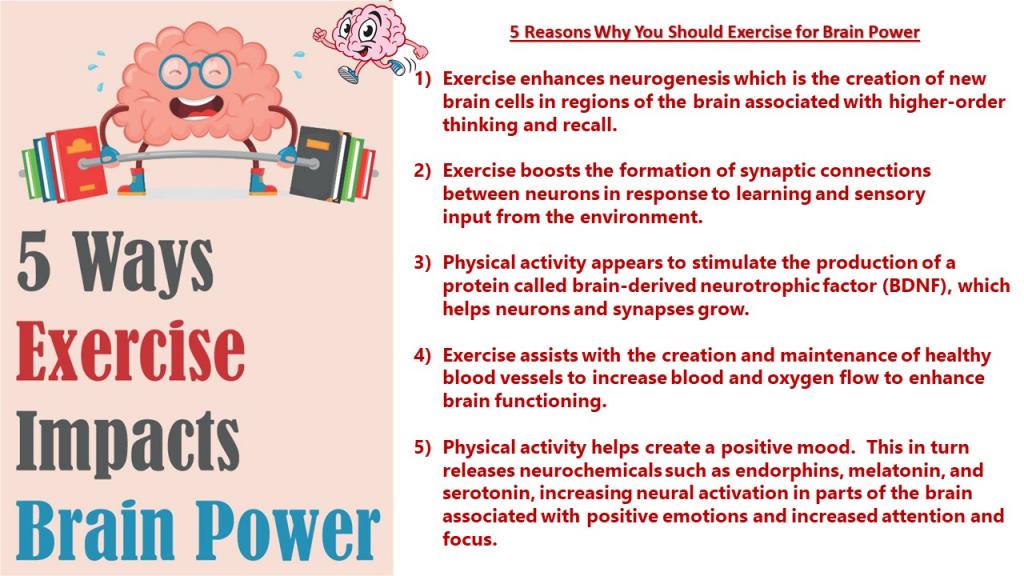 5 Ways Exercise Impacts Brain Power

5 Reasons Why You Should Exercise for Brain Power

1) Exercise enhances neurogenesis which is the creation of new brain cells in regions of the brain associated with higher-order thinking and recall.

2) Exercise boosts the formation of synaptic connections between neurons in response to learning and sensory input from the environment.

3) Physical activity appears to stimulate the production of a protein called brain-derived neurotrophic factor (BDNF), which helps neurons and synapses grow.

4) Exercise assists with the creation and maintenance of healthy blood vessels to increase blood and oxygen flow to enhance brain functioning.

5) Physical activity helps create a positive mood. This in turn releases neurochemicals such as endorphins, melatonin, and serotonin, increasing neural activation in parts of the brain associated with positive emotions and increased attention and focus.